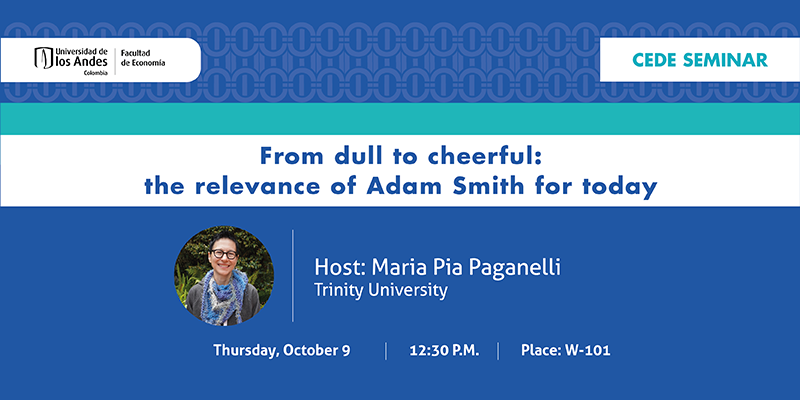 Universidad de los Andes
Colombia
Facultad de Economía

CEDE SEMINAR

From dull to cheerful:
the relevance of Adam Smith for today

Host: Maria Pia Paganelli
Trinity University

Thursday, October 9 | 12:30 P.M. | Place: W-101